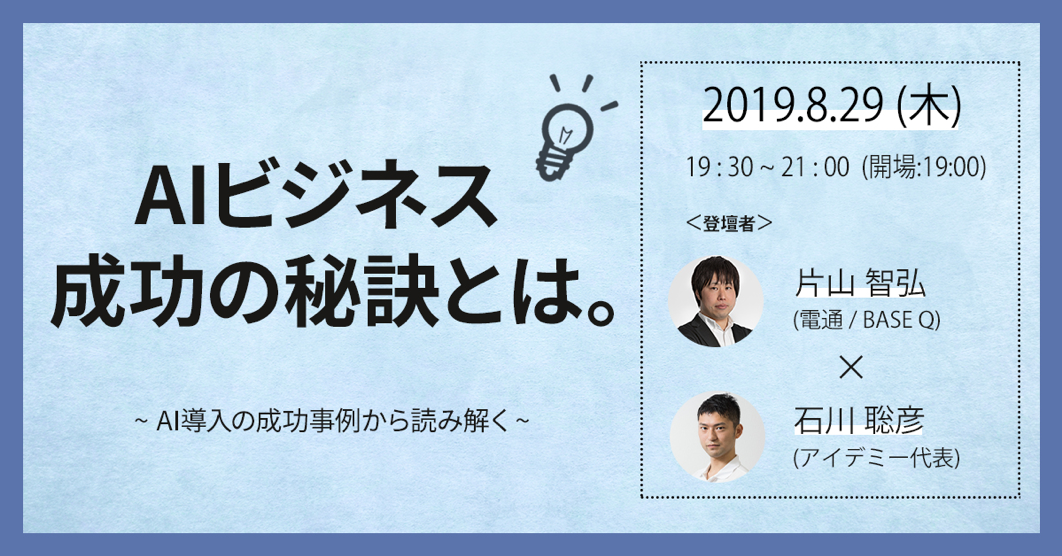 AIビジネス
成功の秘訣とは。

~ AI導入の成功事例から読み解く ~

2019.8.29 (木)

19 : 30 ~ 21 : 00 (開場:19:00)

＜登壇者＞

片山 智弘
(電通 / BASE Q)

×

石川 聡彦
(アイデミー代表)